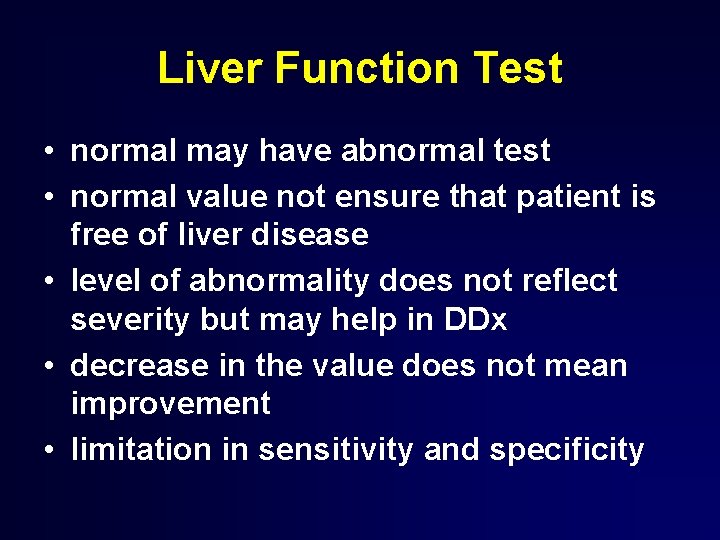 Liver Function Test

• normal may have abnormal test
• normal value not ensure that patient is free of liver disease
• level of abnormality does not reflect severity but may help in DDx
• decrease in the value does not mean improvement
• limitation in sensitivity and specificity